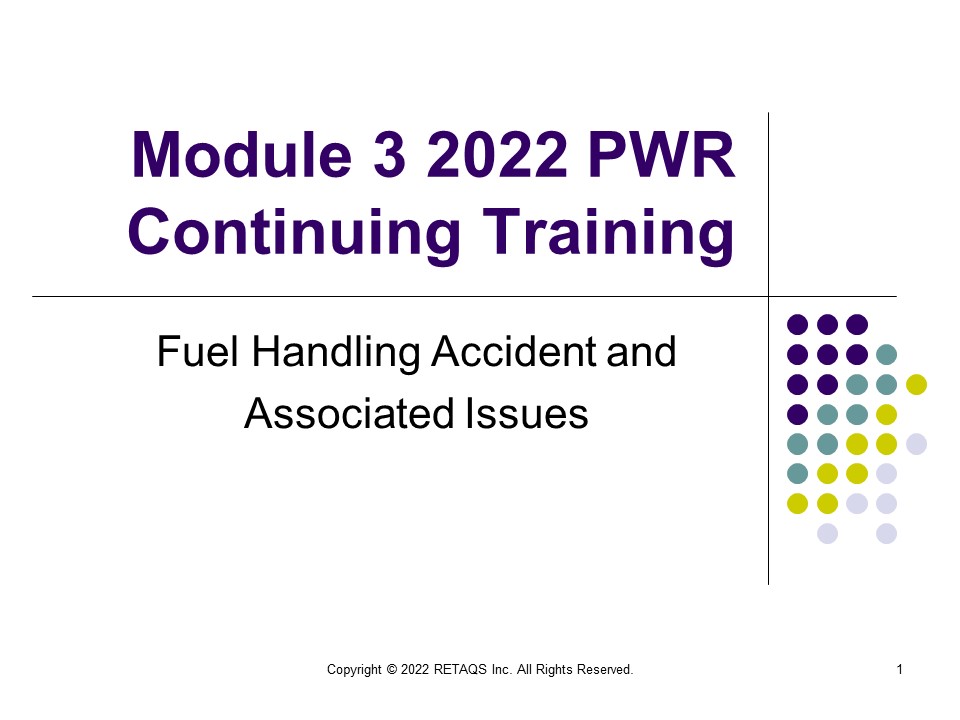 Module 3 2022 PWR Continuing Training

Fuel Handling Accident and Associated Issues

Copyright © 2022 RETAQS Inc. All Rights Reserved.

1